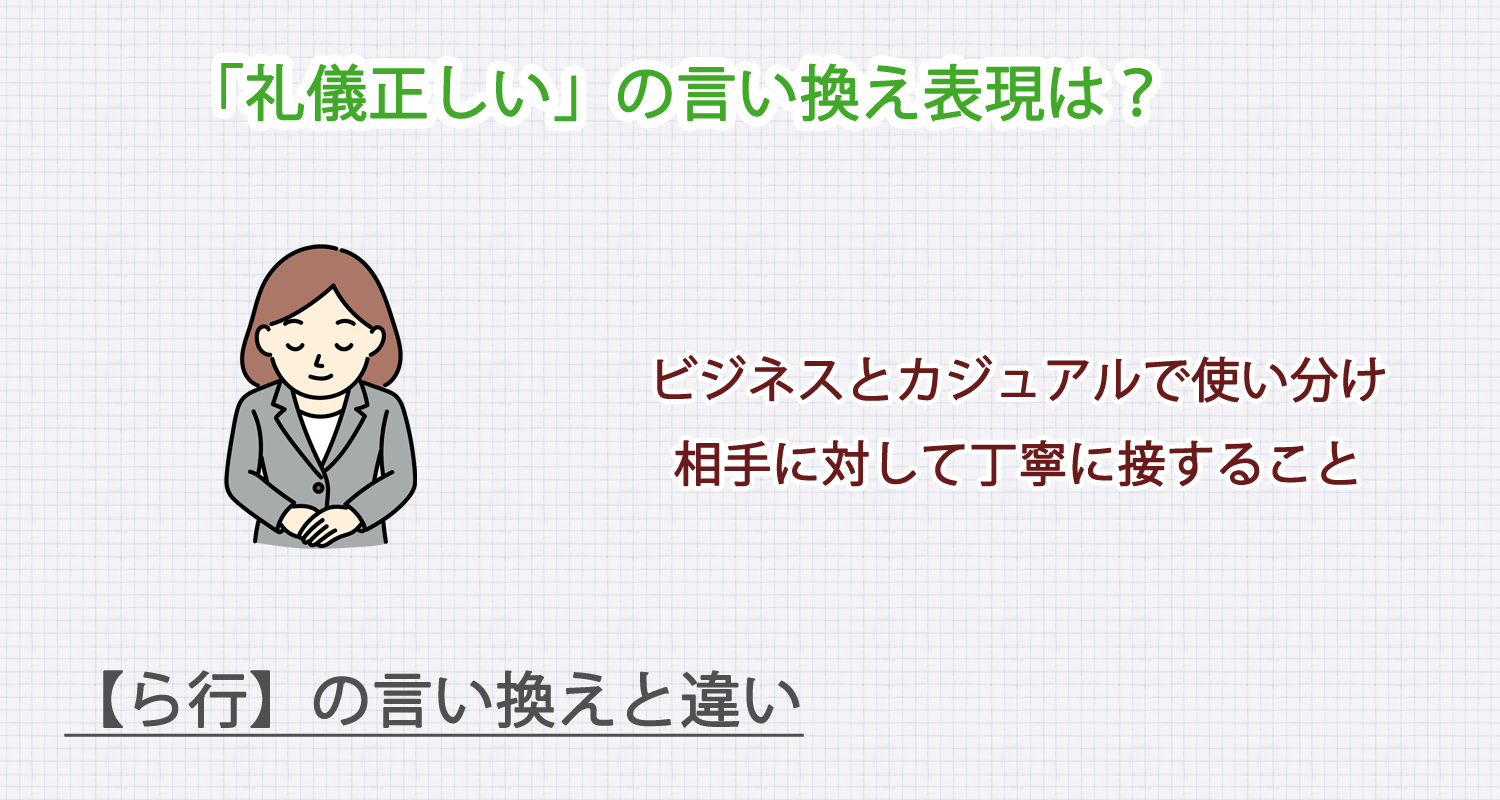 「礼儀正しい」の言い換え表現は？

ビジネスとカジュアルで使い分け
相手に対して丁寧に接すること

【ら行】の言い換えと違い